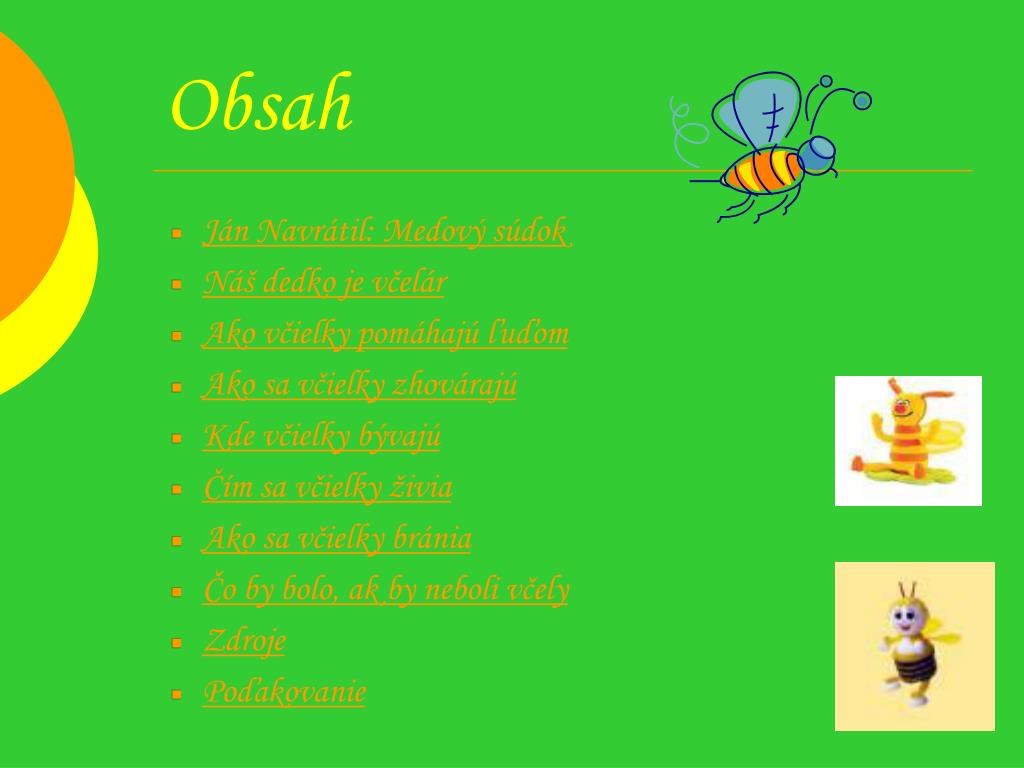 Obsah

- Ján Navrátil: Medový súdok
- Náš dedko je včelár
- Ako včielky pomáhajú ľuďom
- Ako sa včielky zhovárajú
- Kde včielky bývajú
- Čím sa včielky živia
- Ako sa včielky bránia
- Čo by bolo, ak by neboli včely
- Zdroje
- Poďakovanie